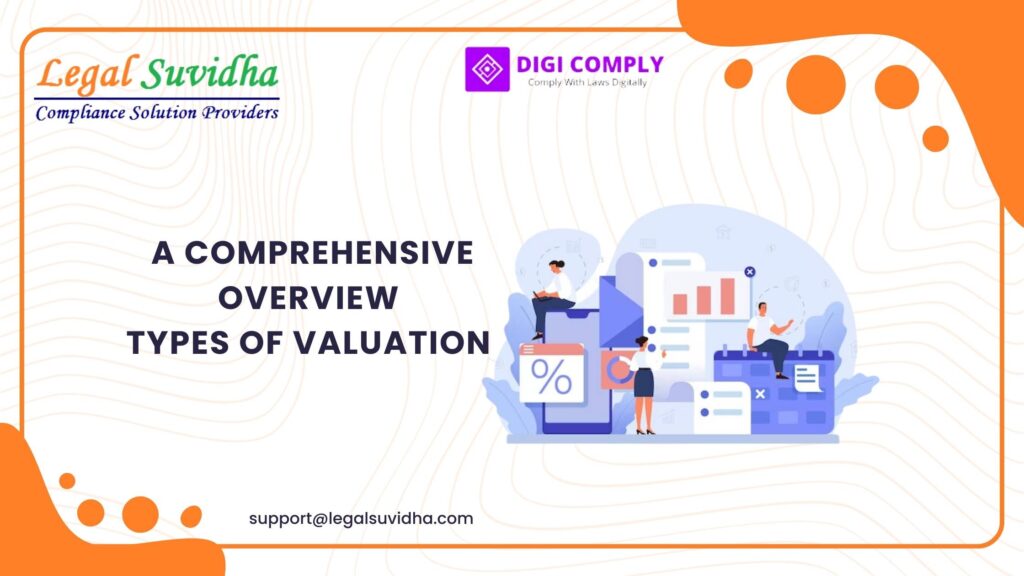 Legal Suvidha
Compliance Solution Providers

DIGI COMPLY
Comply With Laws Digitally

A COMPREHENSIVE OVERVIEW TYPES OF VALUATION

%

support@legalsuvidha.com